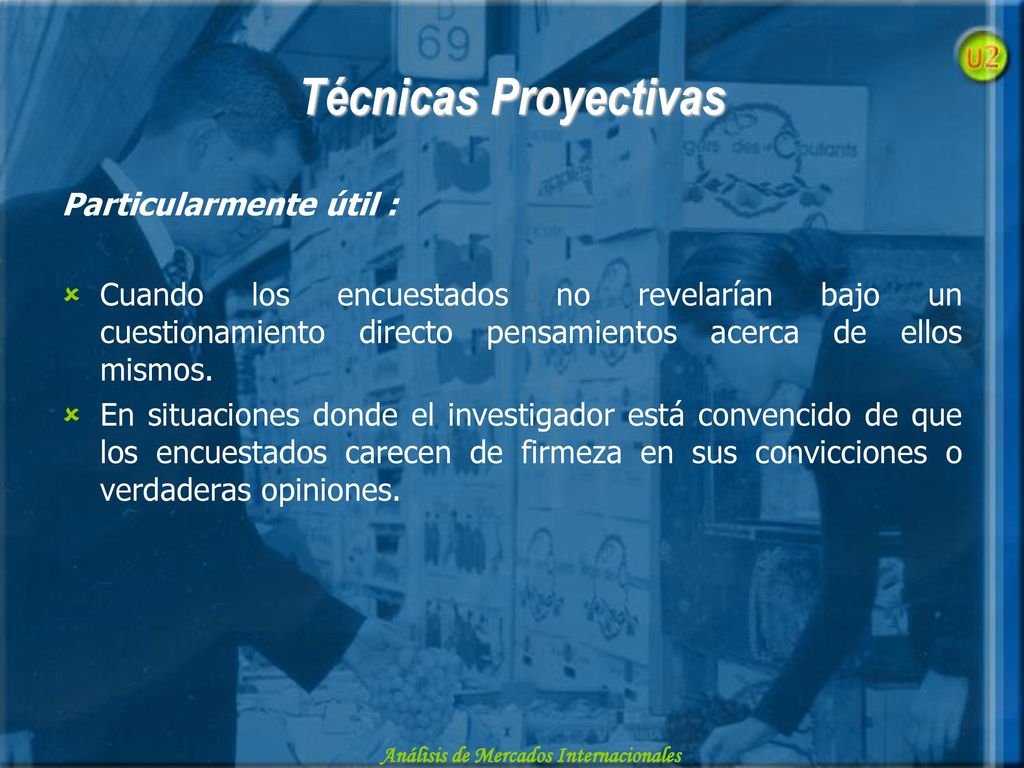 U2

Técnicas Proyectivas

Particularmente útil :

Cuando los encuestados no revelarían bajo un cuestionamiento directo pensamientos acerca de ellos mismos.

En situaciones donde el investigador está convencido de que los encuestados carecen de firmeza en sus convicciones o verdaderas opiniones.

Análisis de Mercados Internacionales